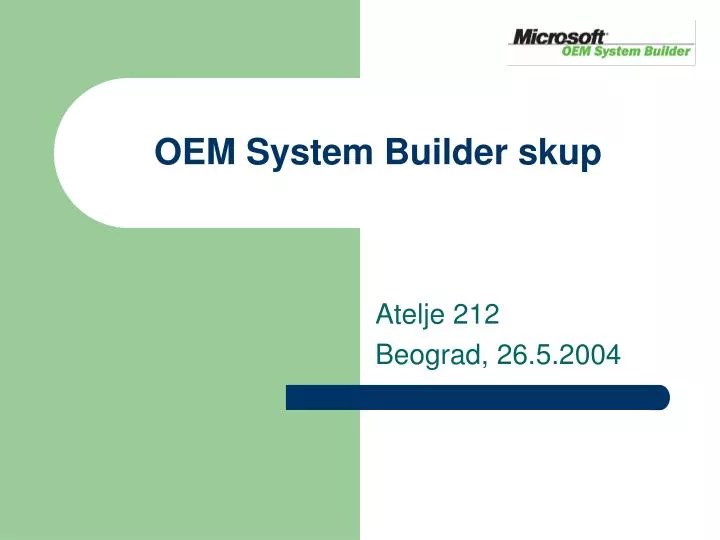 Microsoft
OEM System Builder

OEM System Builder skup

Atelje 212
Beograd, 26.5.2004